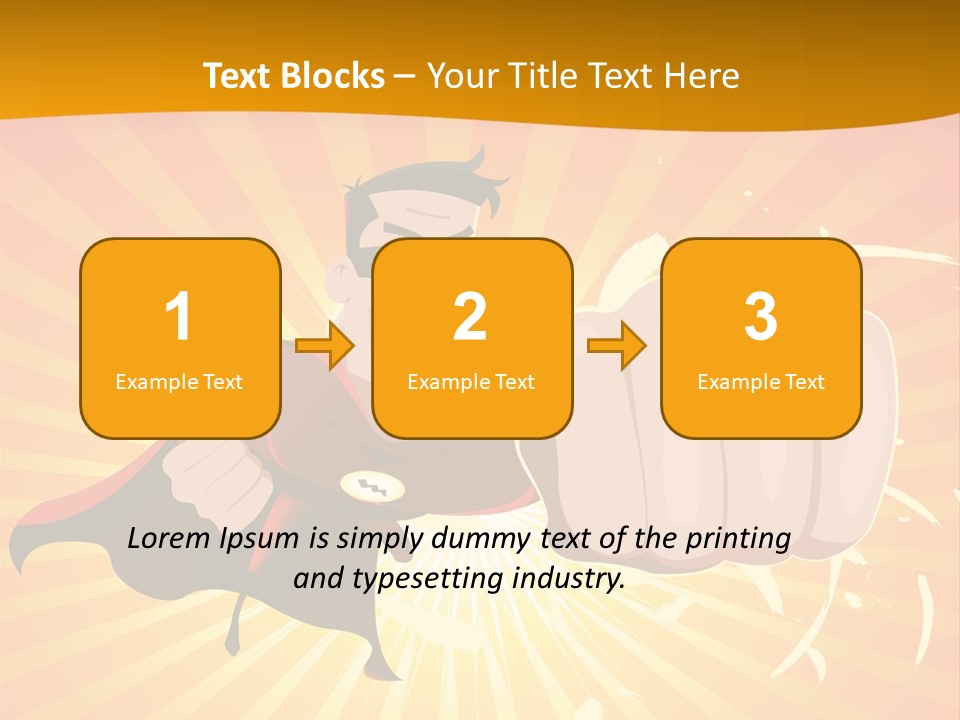 Text Blocks – Your Title Text Here

1
Example Text

2
Example Text

3
Example Text

Lorem Ipsum is simply dummy text of the printing and typesetting industry.